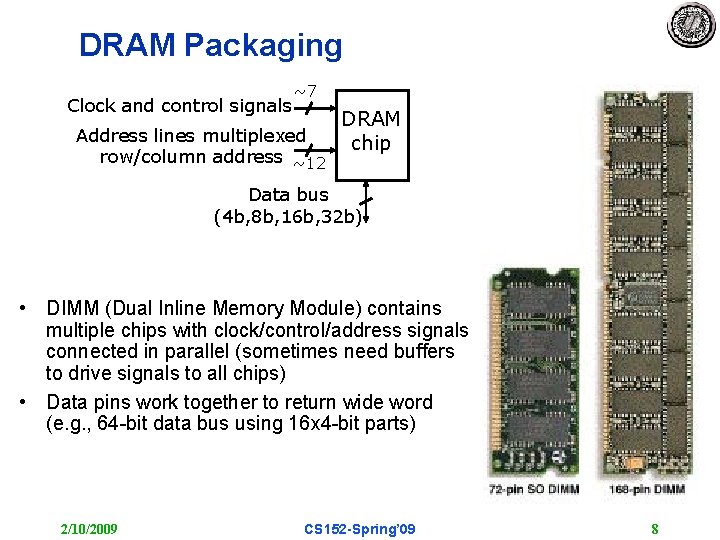 DRAM Packaging

Clock and control signals ~7

Address lines multiplexed row/column address ~12

DRAM chip

Data bus (4b,8b,16b,32b)

• DIMM (Dual Inline Memory Module) contains multiple chips with clock/control/address signals connected in parallel (sometimes need buffers to drive signals to all chips)

• Data pins work together to return wide word (e.g., 64-bit data bus using 16x4-bit parts)

72-pin SO DIMM

168-pin DIMM

2/10/2009

CS152-Spring'09

8